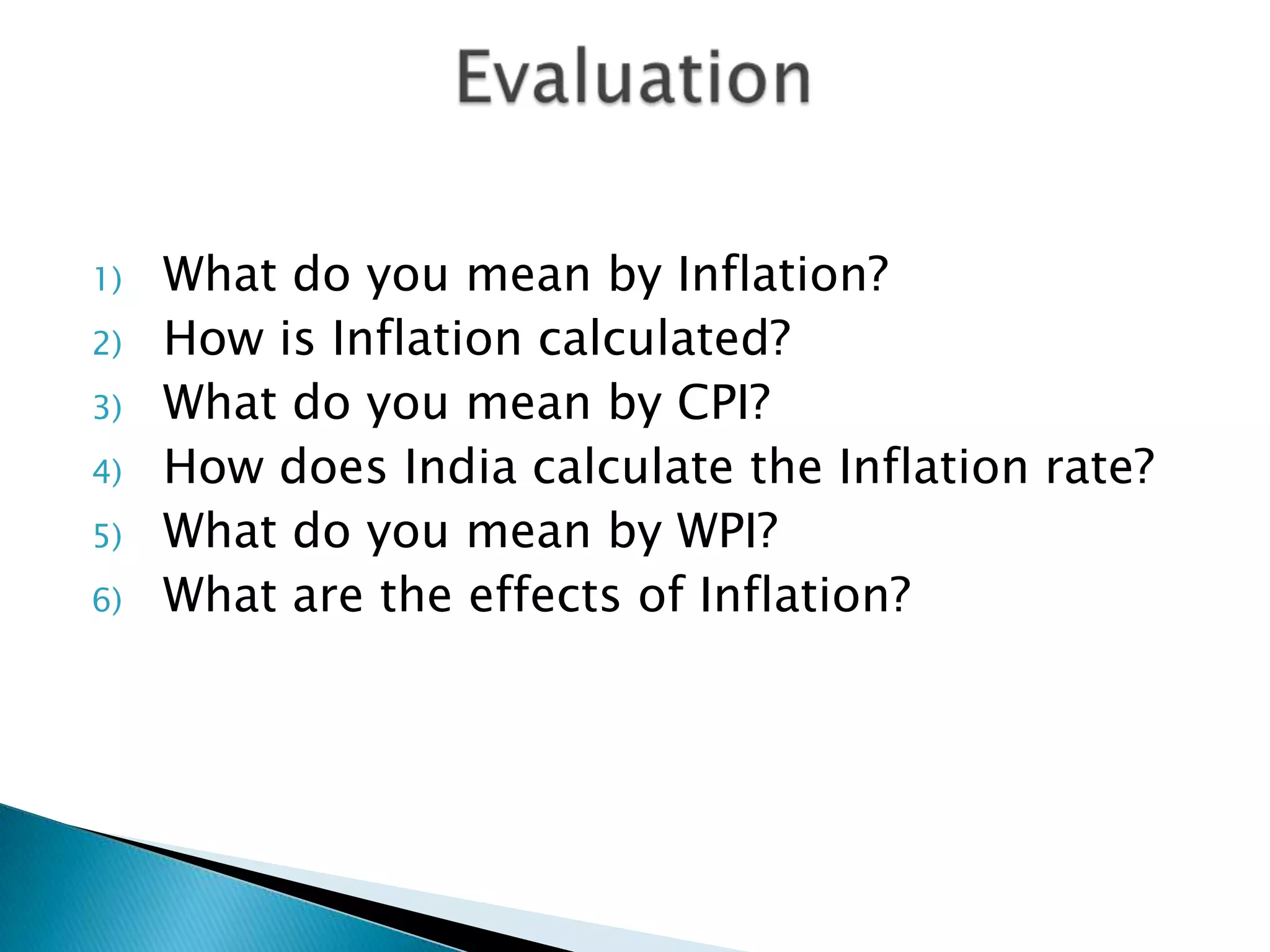 Evaluation

1) What do you mean by Inflation?
2) How is Inflation calculated?
3) What do you mean by CPI?
4) How does India calculate the Inflation rate?
5) What do you mean by WPI?
6) What are the effects of Inflation?